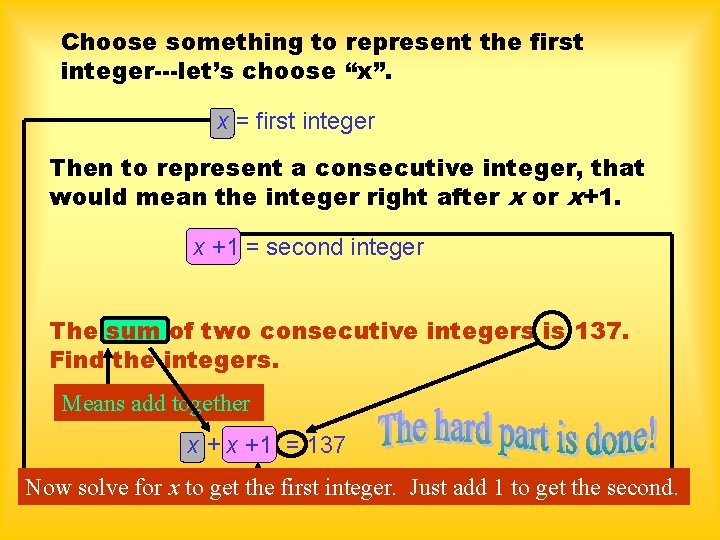 Choose something to represent the first integer---let's choose "x".

$x$ = first integer

Then to represent a consecutive integer, that would mean the integer right after $x$ or $x$+1.

$x + 1$ = second integer

The sum of two consecutive integers is 137. Find the integers.

Means add together

$x + x + 1 = 137$

The hard part is done!

Now solve for $x$ to get the first integer. Just add 1 to get the second.